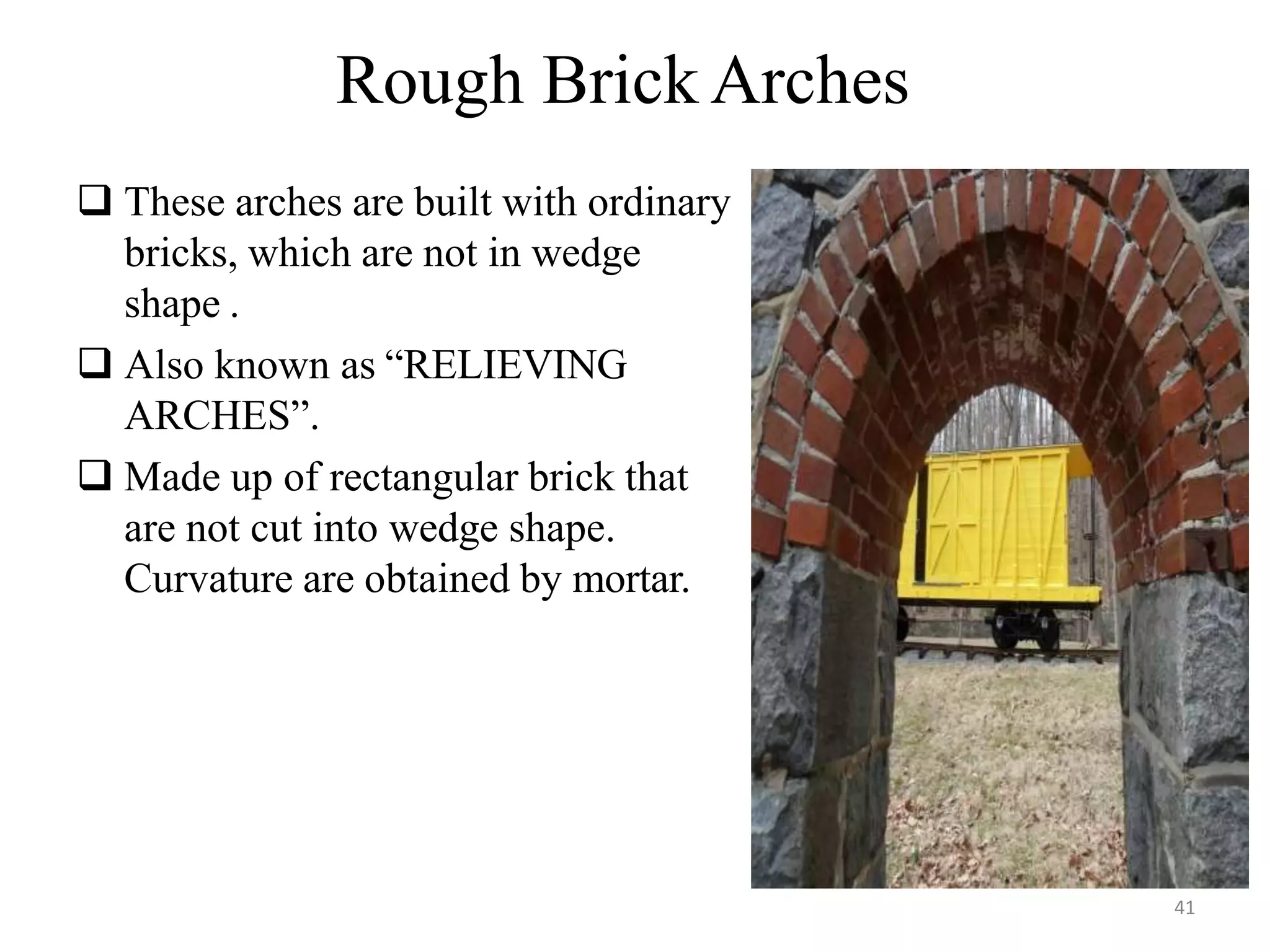 Rough Brick Arches

❑ These arches are built with ordinary bricks, which are not in wedge shape .

❑ Also known as “RELIEVING ARCHES”.

❑ Made up of rectangular brick that are not cut into wedge shape. Curvature are obtained by mortar.

41